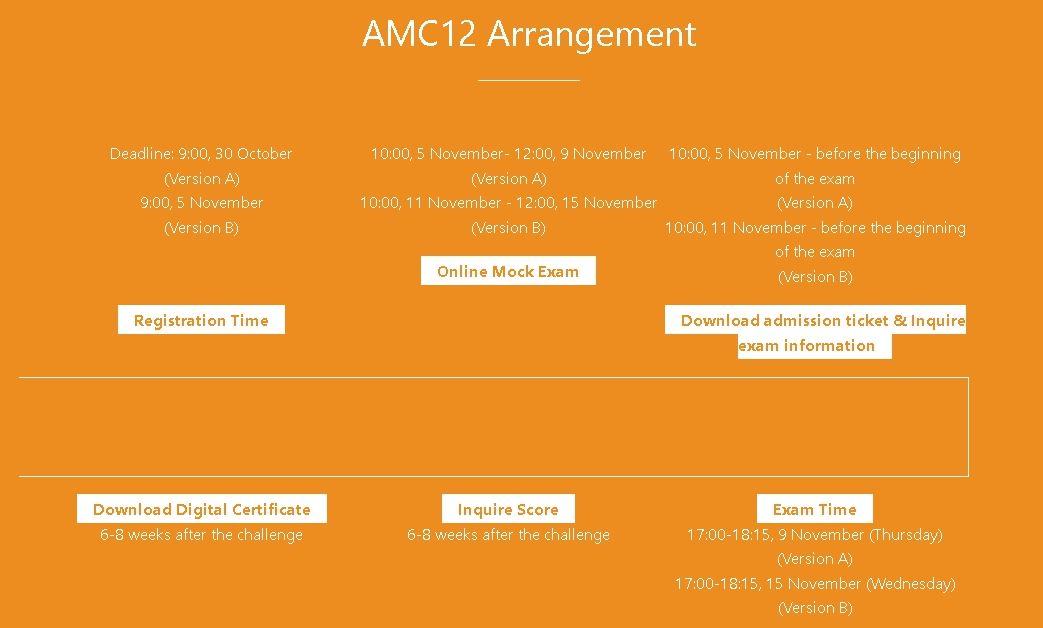 AMC12 Arrangement

Deadline: 9:00, 30 October
(Version A)
9:00, 5 November
(Version B)

Registration Time

10:00, 5 November- 12:00, 9 November
(Version A)
10:00, 11 November - 12:00, 15 November
(Version B)

Online Mock Exam

10:00, 5 November - before the beginning of the exam
(Version A)
10:00, 11 November - before the beginning of the exam
(Version B)

Download admission ticket & Inquire exam information

Download Digital Certificate
6-8 weeks after the challenge

Inquire Score
6-8 weeks after the challenge

Exam Time
17:00-18:15, 9 November (Thursday)
(Version A)
17:00-18:15, 15 November (Wednesday)
(Version B)